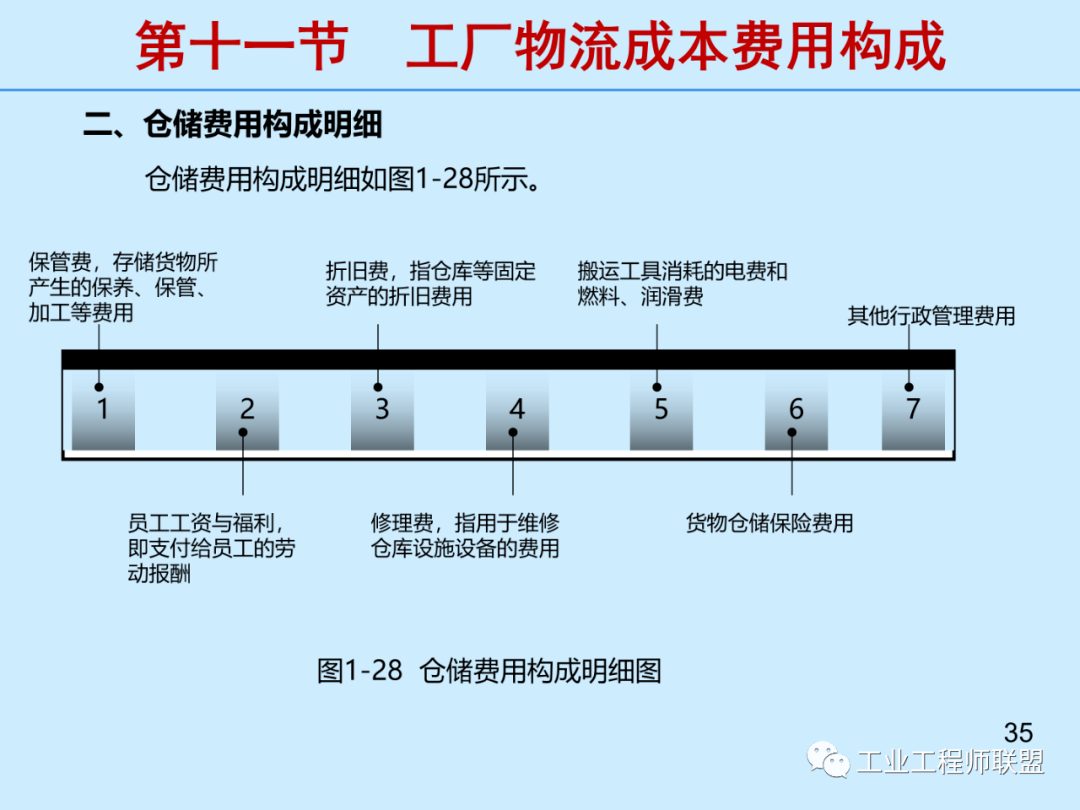 第十一节　工厂物流成本费用构成

二、仓储费用构成明细

仓储费用构成明细如图1-28所示。

保管费，存储货物所产生的保养、保管、加工等费用

折旧费，指仓库等固定资产的折旧费用

搬运工具消耗的电费和燃料、润滑费

其他行政管理费用

1

2

3

4

5

6

7

员工工资与福利，即支付给员工的劳动报酬

修理费，指用于维修仓库设施设备的费用

货物仓储保险费用

图1-28　仓储费用构成明细图

35

工业工程师联盟